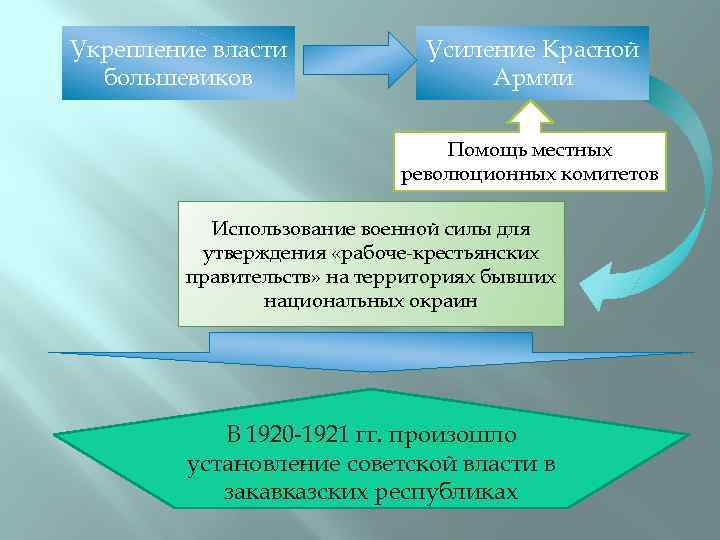 Укрепление власти большевиков

Усиление Красной Армии

Помощь местных революционных комитетов

Использование военной силы для утверждения «рабоче-крестьянских правительств» на территориях бывших национальных окраин

В 1920-1921 гг. произошло установление советской власти в закавказских республиках